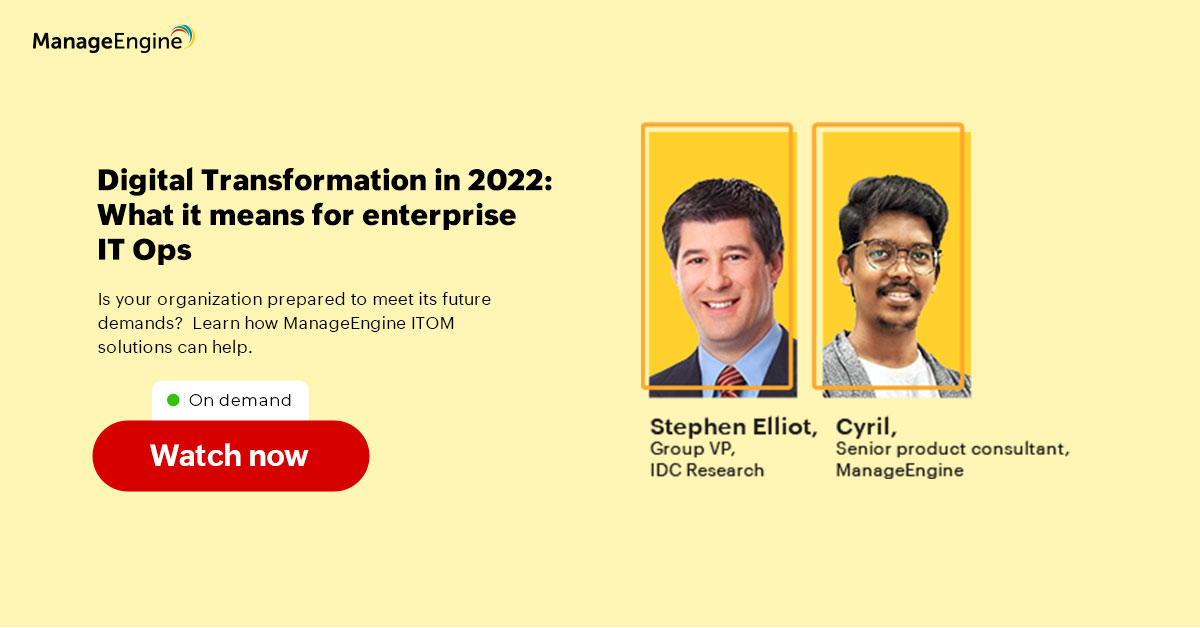 ManageEngine

Digital Transformation in 2022: What it means for enterprise IT Ops

Is your organization prepared to meet its future demands? Learn how ManageEngine ITOM solutions can help.

On demand

Watch now

Stephen Elliot, Group VP, IDC Research

Cyril, Senior product consultant, ManageEngine